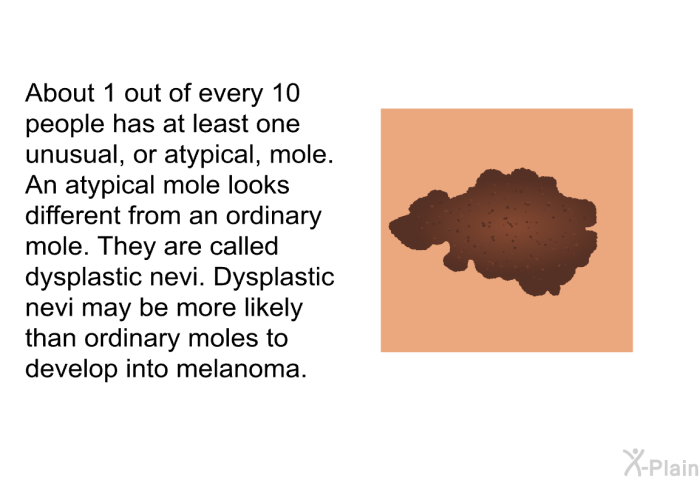 About 1 out of every 10 people has at least one unusual, or atypical, mole. An atypical mole looks different from an ordinary mole. They are called dysplastic nevi. Dysplastic nevi may be more likely than ordinary moles to develop into melanoma.

X-Plain